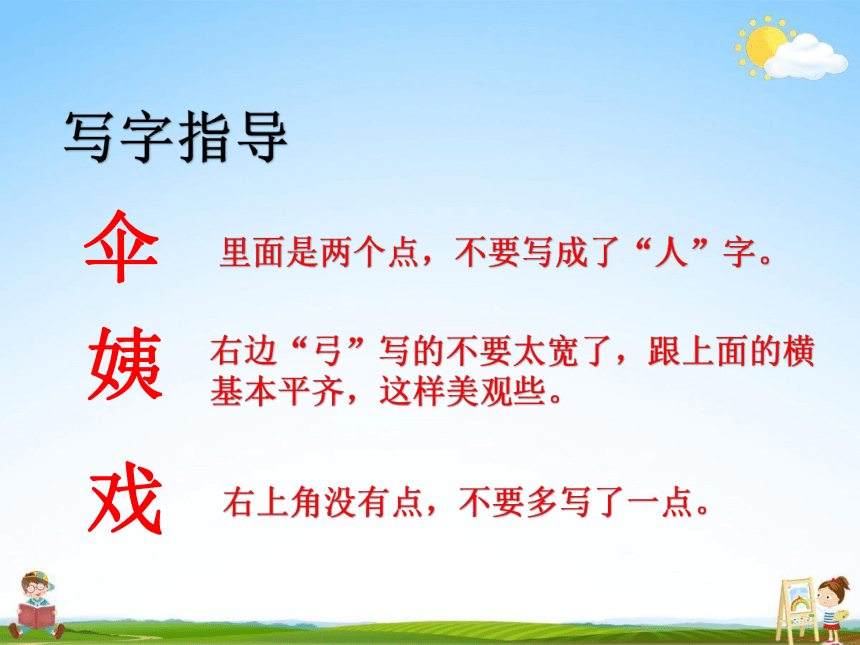 写字指导

伞 里面是两个点，不要写成了“人”字。

姨 右边“弓”写的不要太宽了，跟上面的横基本平齐，这样美观些。

戏 右上角没有点，不要多写了一点。